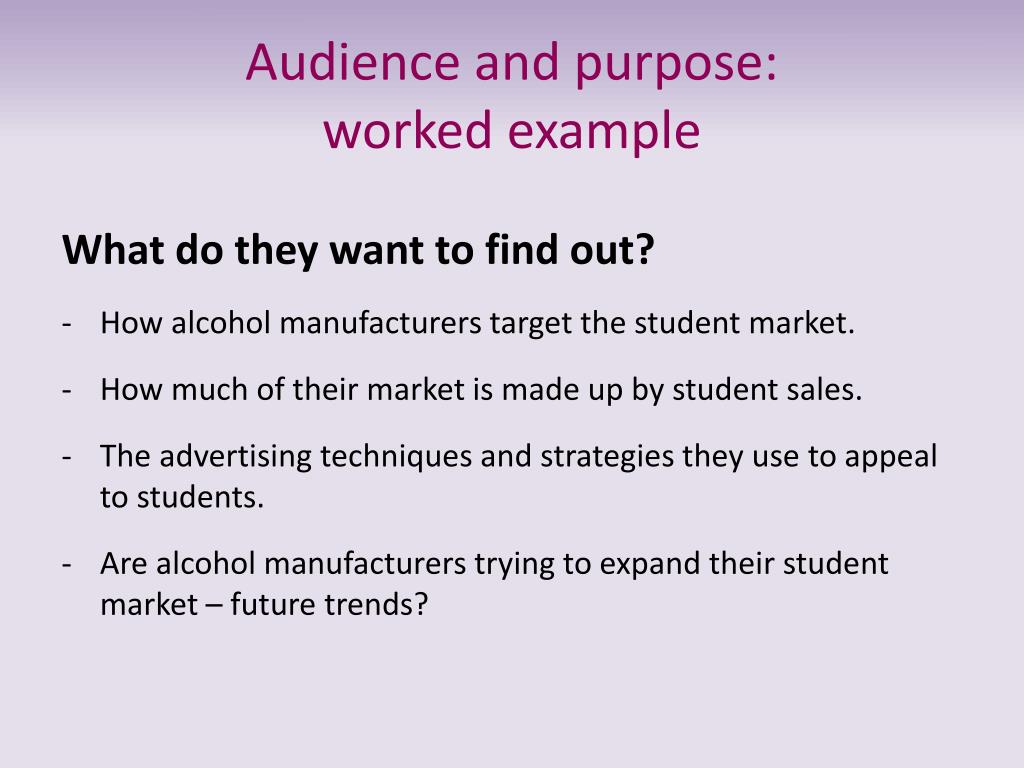 Audience and purpose:
worked example

What do they want to find out?

- How alcohol manufacturers target the student market.

- How much of their market is made up by student sales.

- The advertising techniques and strategies they use to appeal to students.

- Are alcohol manufacturers trying to expand their student market – future trends?